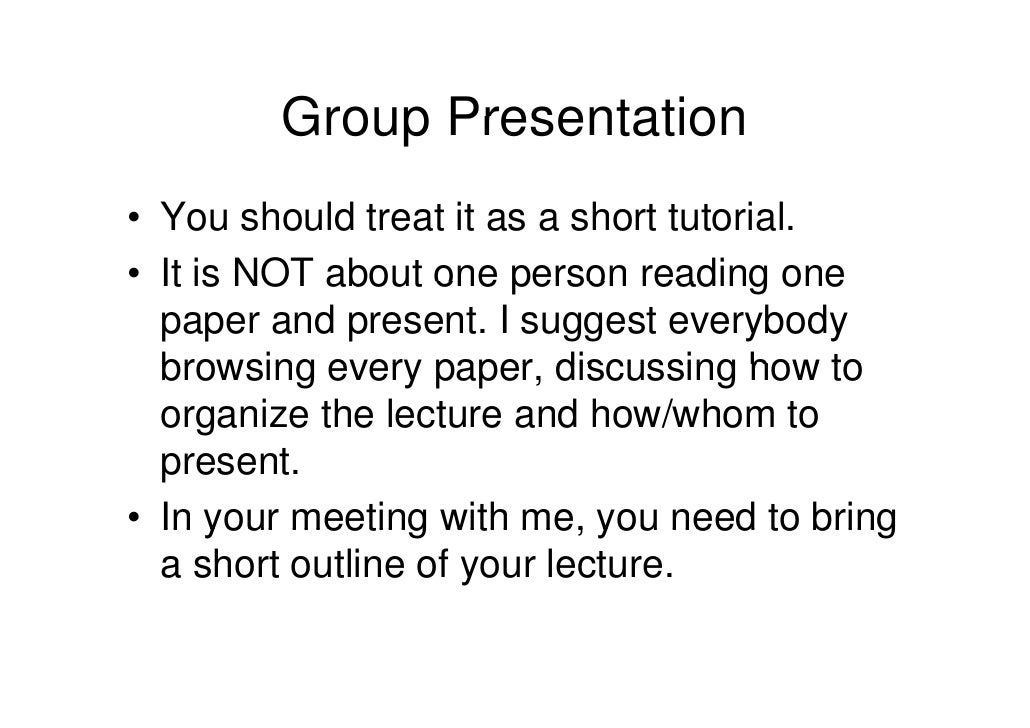 Group Presentation

• You should treat it as a short tutorial.
• It is NOT about one person reading one paper and present. I suggest everybody browsing every paper, discussing how to organize the lecture and how/whom to present.
• In your meeting with me, you need to bring a short outline of your lecture.